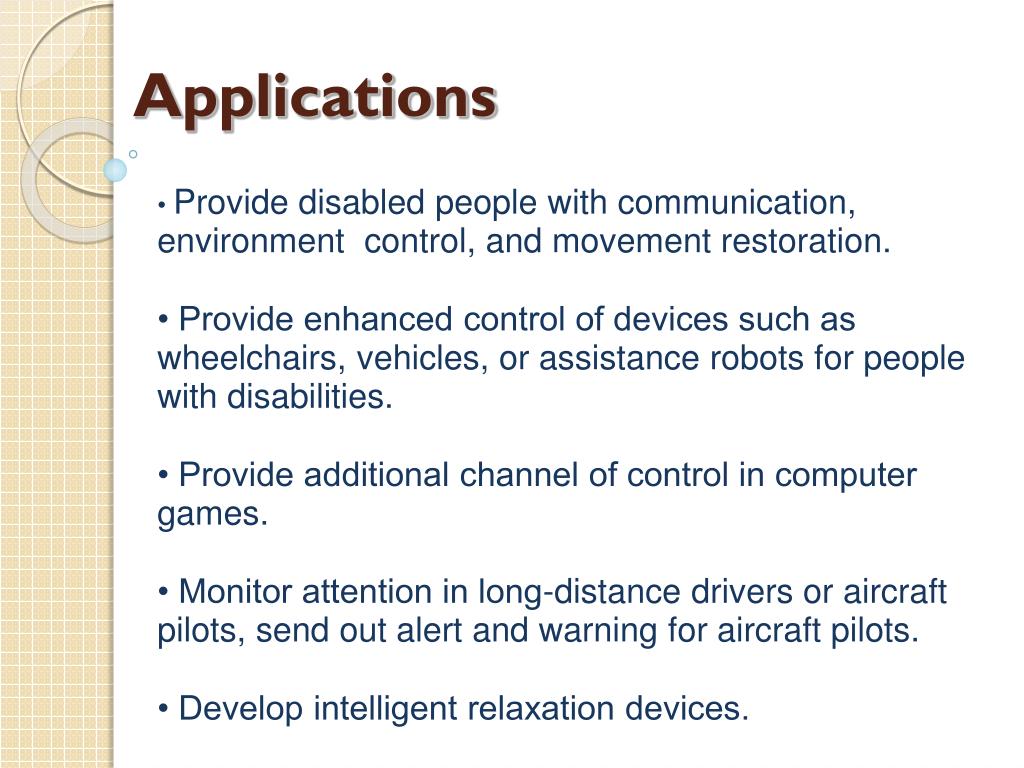 Applications

• Provide disabled people with communication, environment control, and movement restoration.

• Provide enhanced control of devices such as wheelchairs, vehicles, or assistance robots for people with disabilities.

• Provide additional channel of control in computer games.

• Monitor attention in long-distance drivers or aircraft pilots, send out alert and warning for aircraft pilots.

• Develop intelligent relaxation devices.